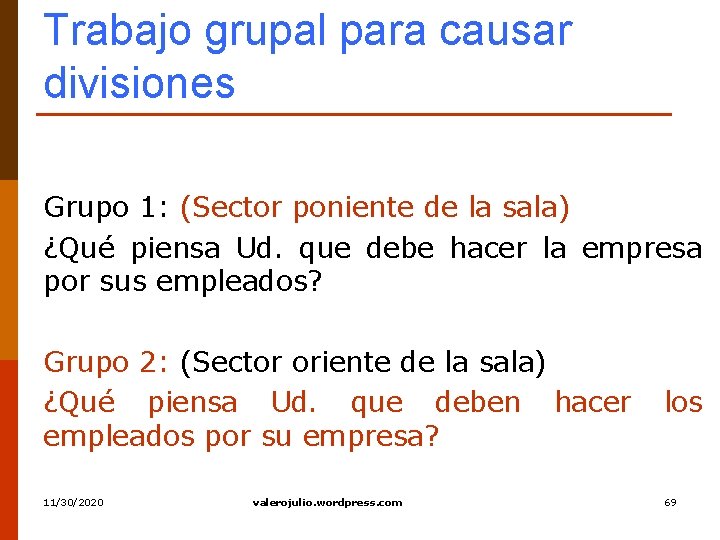 Trabajo grupal para causar divisiones

Grupo 1: (Sector poniente de la sala)
¿Qué piensa Ud. que debe hacer la empresa por sus empleados?

Grupo 2: (Sector oriente de la sala)
¿Qué piensa Ud. que deben hacer los empleados por su empresa?

11/30/2020 valerojulio.wordpress.com 69